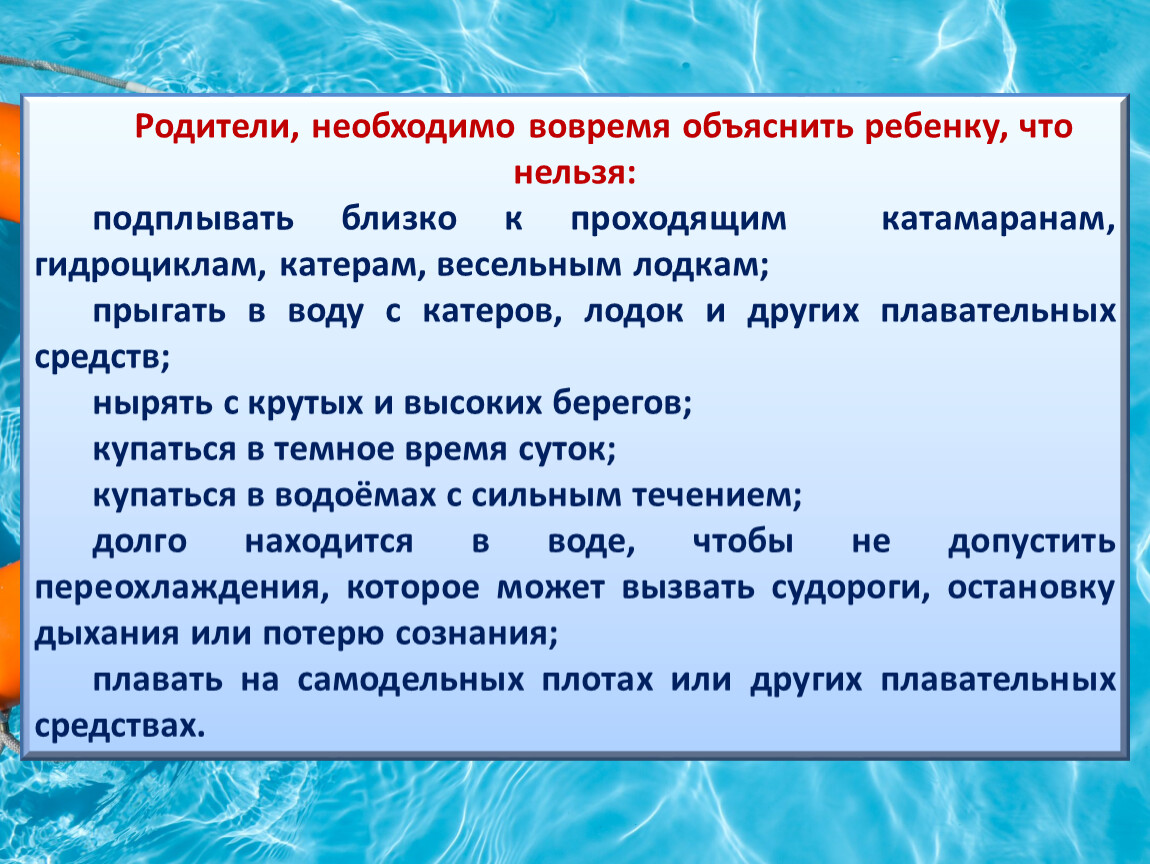 Родители, необходимо вовремя объяснить ребенку, что нельзя:

подплывать близко к проходящим катамаранам, гидроциклам, катерам, весельным лодкам;

прыгать в воду с катеров, лодок и других плавательных средств;

нырять с крутых и высоких берегов;

купаться в темное время суток;

купаться в водоёмах с сильным течением;

долго находится в воде, чтобы не допустить переохлаждения, которое может вызвать судороги, остановку дыхания или потерю сознания;

плавать на самодельных плотах или других плавательных средствах.